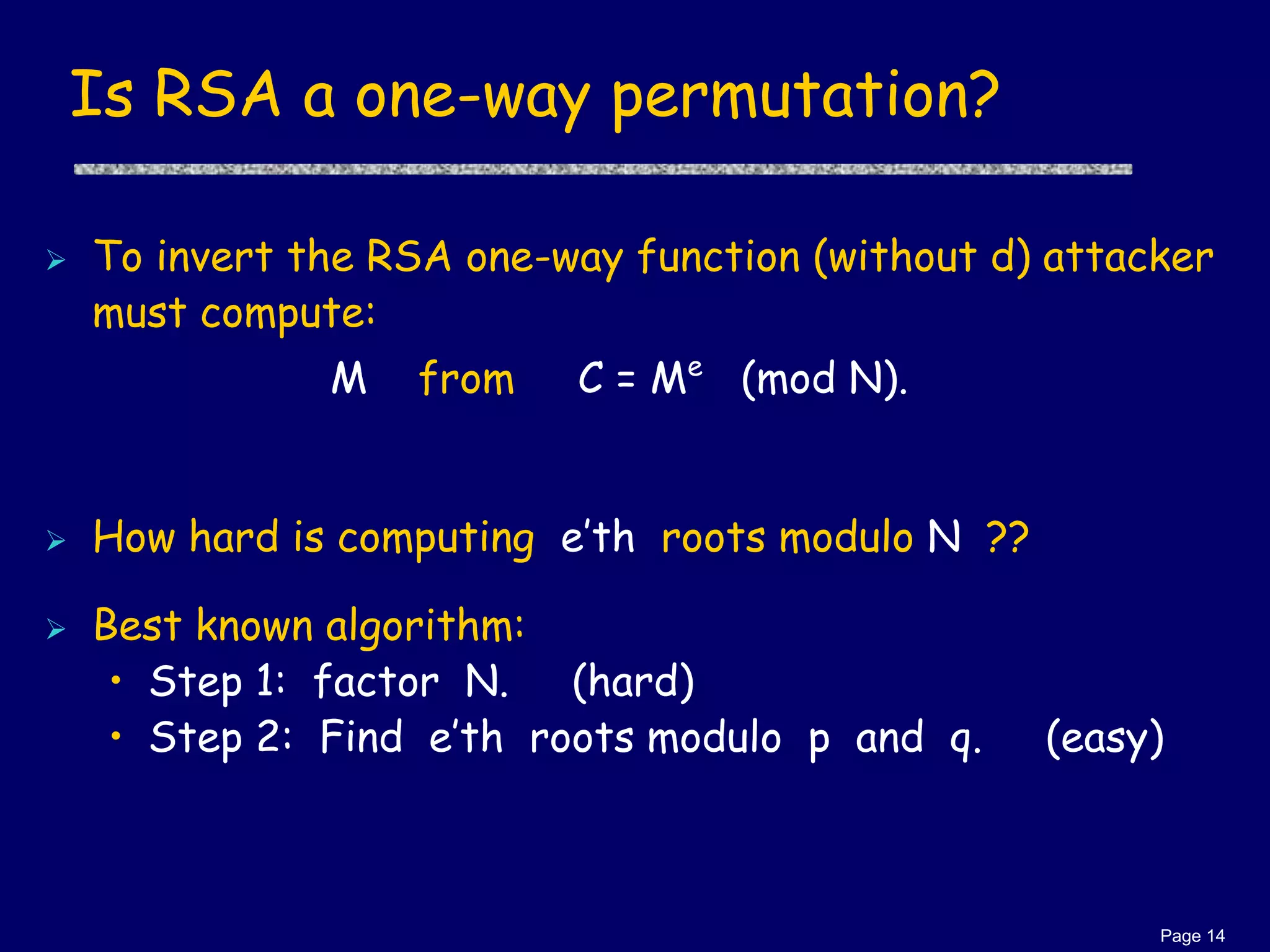 Is RSA a one-way permutation?

➢ To invert the RSA one-way function (without d) attacker must compute:

M from $C = M^e$ (mod N).

➢ How hard is computing e'th roots modulo N ??

➢ Best known algorithm:
• Step 1: factor N. (hard)
• Step 2: Find e'th roots modulo p and q. (easy)

Page 14